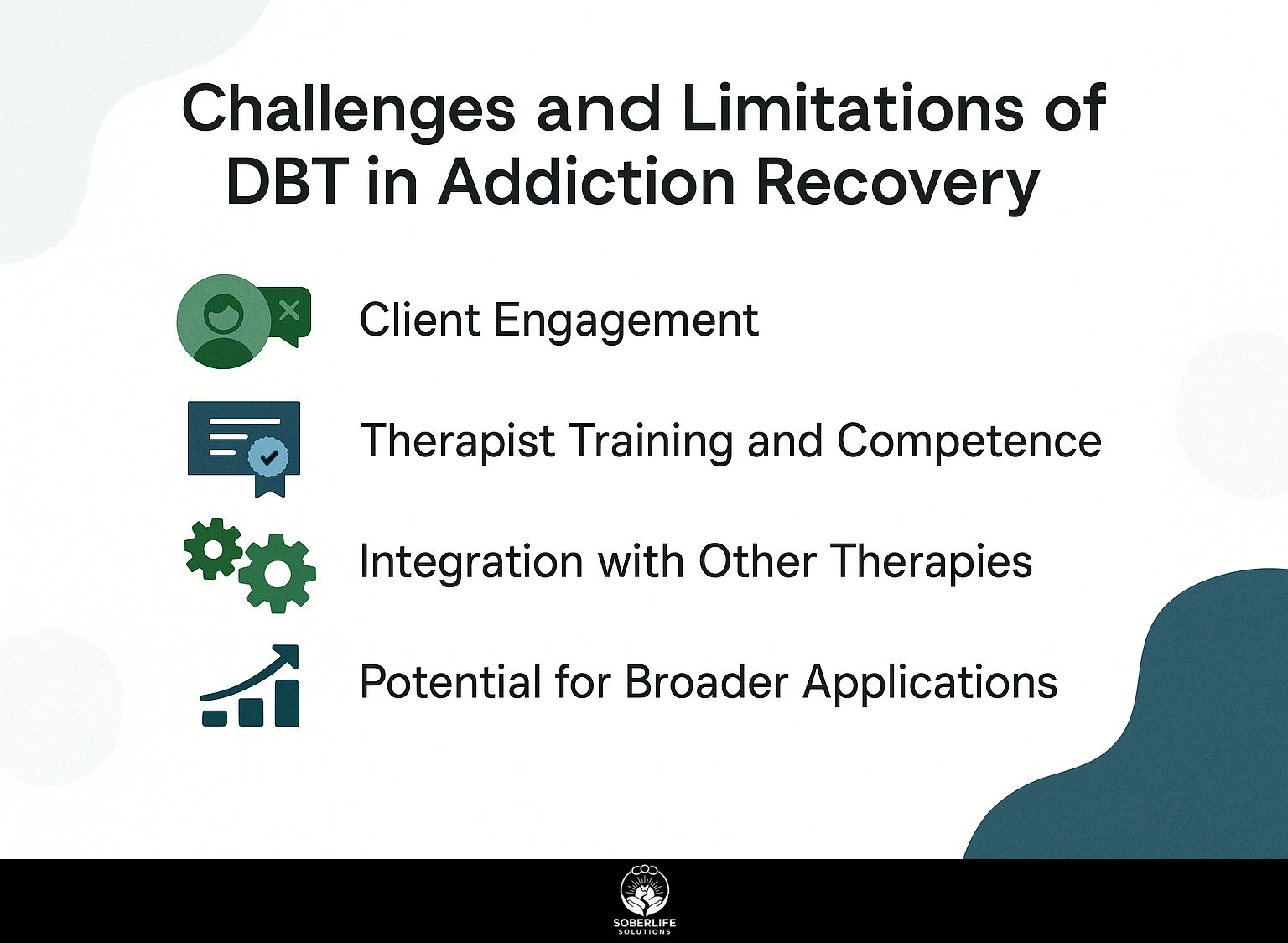 Challenges and Limitations of DBT in Addiction Recovery

Client Engagement

Therapist Training and Competence

Integration with Other Therapies

Potential for Broader Applications

SOBERLIFE SOLUTIONS